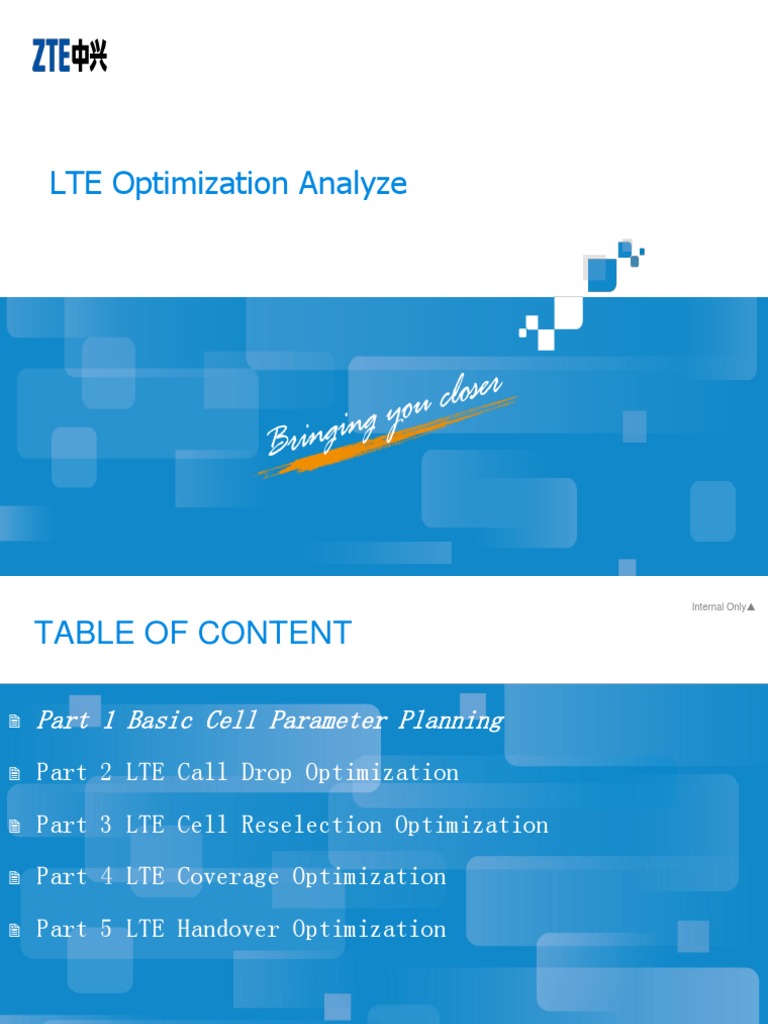 ZTE中兴

LTE Optimization Analyze

Bringing you closer

Internal Only▲

TABLE OF CONTENT

Part 1 Basic Cell Parameter Planning

Part 2 LTE Call Drop Optimization

Part 3 LTE Cell Reselection Optimization

Part 4 LTE Coverage Optimization

Part 5 LTE Handover Optimization